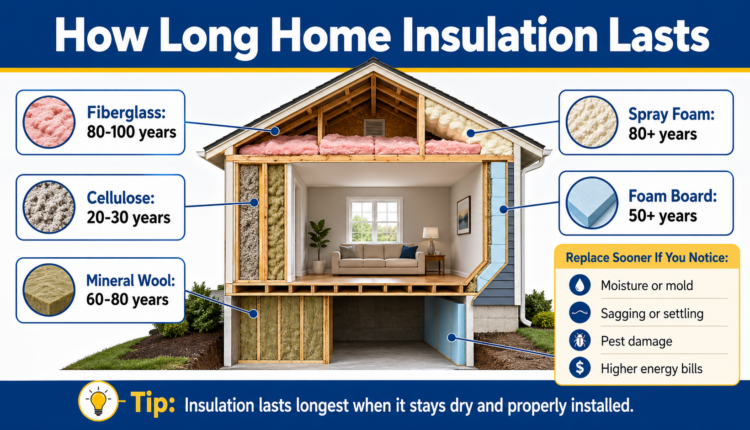 How Long Home Insulation Lasts

Fiberglass:
80-100 years

Cellulose:
20-30 years

Mineral Wool:
60-80 years

Spray Foam:
80+ years

Foam Board:
50+ years

Replace Sooner If You Notice:

Moisture or mold

Sagging or settling

Pest damage

Higher energy bills

Tip: Insulation lasts longest when it stays dry and properly installed.